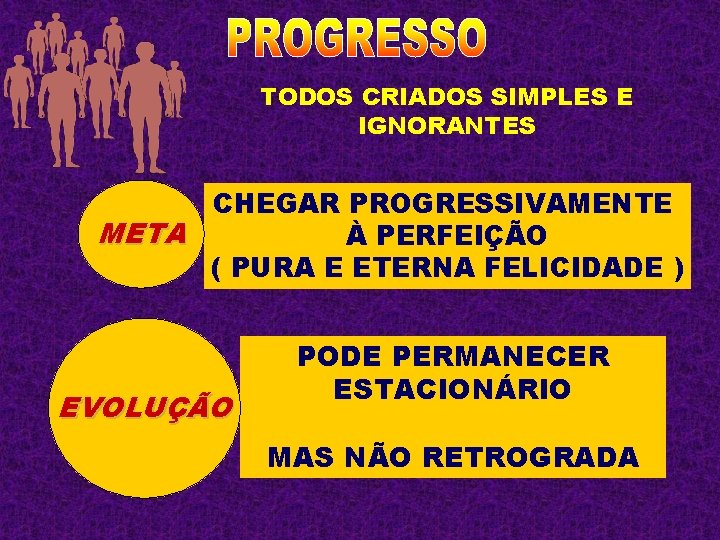 PROGRESSO

TODOS CRIADOS SIMPLES E IGNORANTES

META

CHEGAR PROGRESSIVAMENTE À PERFEIÇÃO ( PURA E ETERNA FELICIDADE )

EVOLUÇÃO

PODE PERMANECER ESTACIONÁRIO

MAS NÃO RETROGRADA